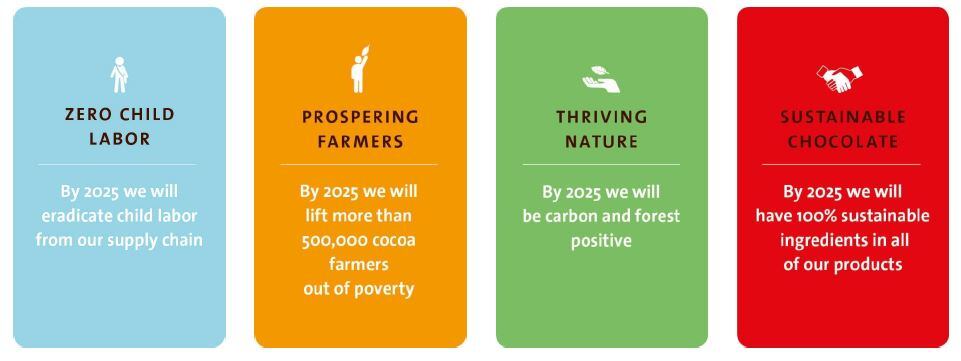 ZERO CHILD LABOR

By 2025 we will eradicate child labor from our supply chain

PROSPERING FARMERS

By 2025 we will lift more than 500,000 cocoa farmers out of poverty

THRIVING NATURE

By 2025 we will be carbon and forest positive

SUSTAINABLE CHOCOLATE

By 2025 we will have 100% sustainable ingredients in all of our products